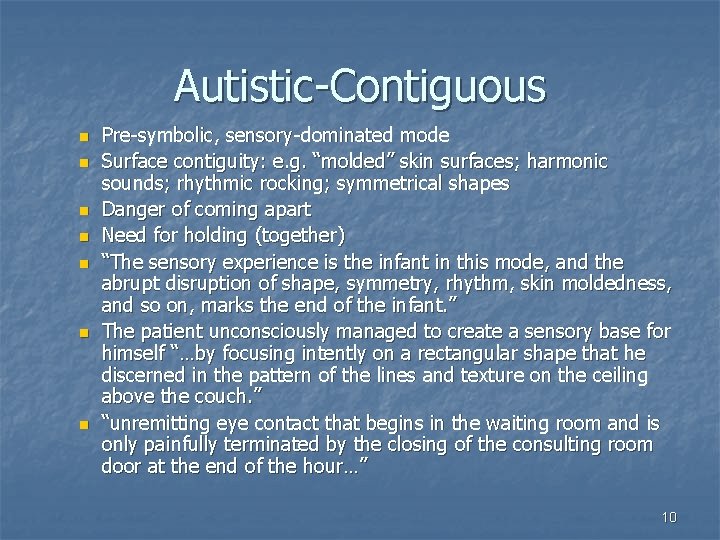 Autistic-Contiguous

- Pre-symbolic, sensory-dominated mode
- Surface contiguity: e.g. “molded” skin surfaces; harmonic sounds; rhythmic rocking; symmetrical shapes
- Danger of coming apart
- Need for holding (together)
- “The sensory experience is the infant in this mode, and the abrupt disruption of shape, symmetry, rhythm, skin moldedness, and so on, marks the end of the infant.”
- The patient unconsciously managed to create a sensory base for himself “…by focusing intently on a rectangular shape that he discerned in the pattern of the lines and texture on the ceiling above the couch.”
- “unremitting eye contact that begins in the waiting room and is only painfully terminated by the closing of the consulting room door at the end of the hour…”

10